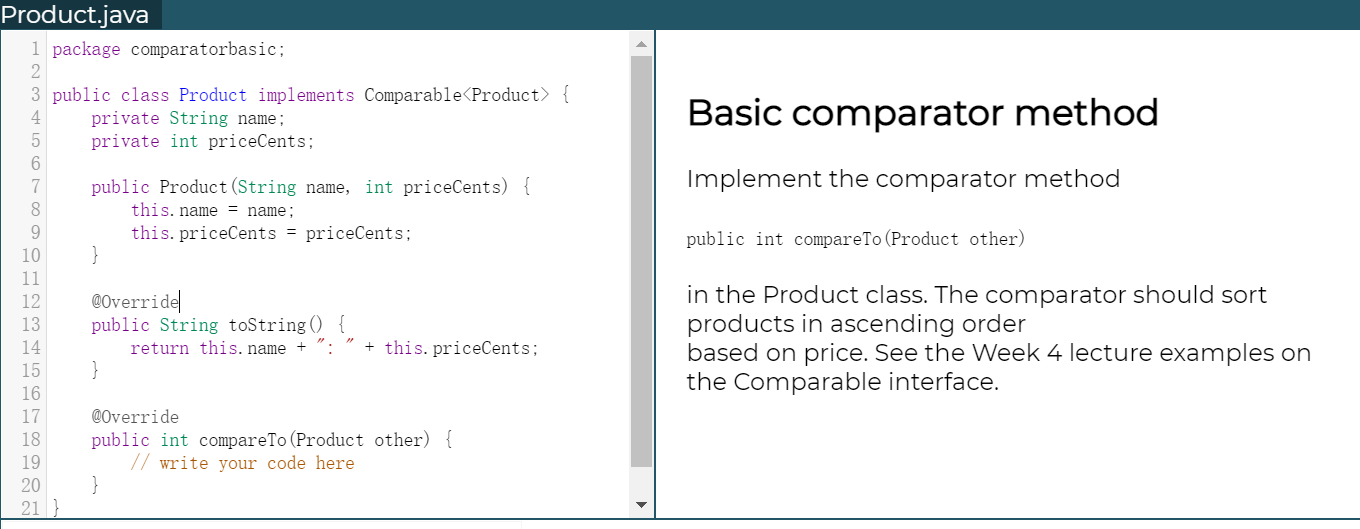 Product.java

1 package comparatorbasic;
2
3 public class Product implements Comparable<Product> {
4     private String name;
5     private int priceCents;
6
7     public Product(String name, int priceCents) {
8         this.name = name;
9         this.priceCents = priceCents;
10     }
11
12     @Override
13     public String toString() {
14         return this.name + ": " + this.priceCents;
15     }
16
17     @Override
18     public int compareTo(Product other) {
19         // write your code here
20     }
21 }

Basic comparator method

Implement the comparator method

public int compareTo(Product other)

in the Product class. The comparator should sort products in ascending order
based on price. See the Week 4 lecture examples on the Comparable interface.